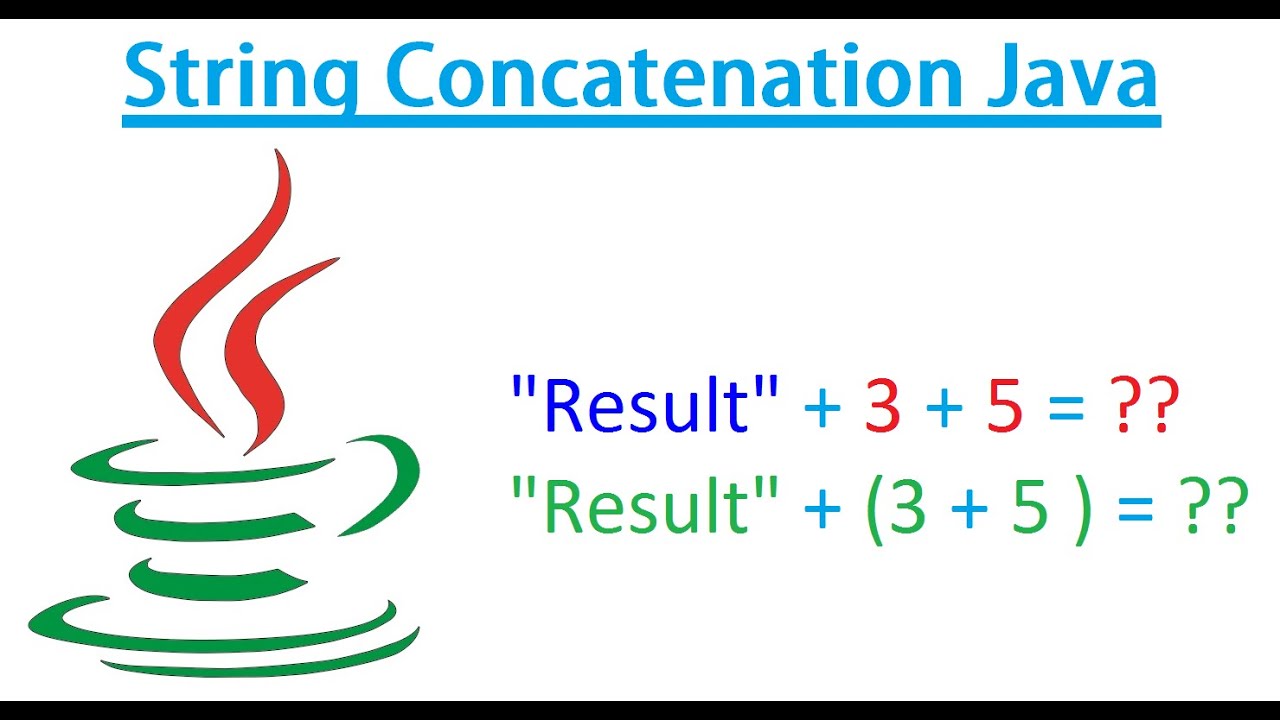 String Concatenation Java

"Result" + 3 + 5 = ??

"Result" + (3 + 5 ) = ??